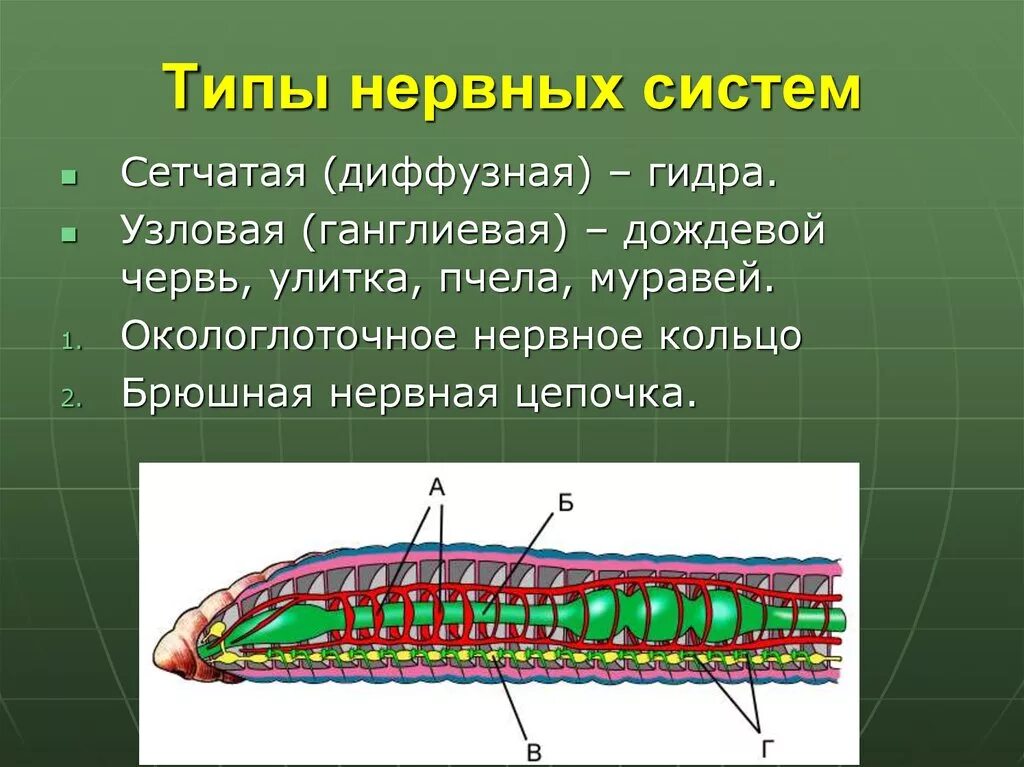 Типы нервных систем

▪ Сетчатая (диффузная) – гидра.
▪ Узловая (ганглиевая) – дождевой червь, улитка, пчела, муравей.
1. Окологлоточное нервное кольцо
2. Брюшная нервная цепочка.

А

Б

В

Г